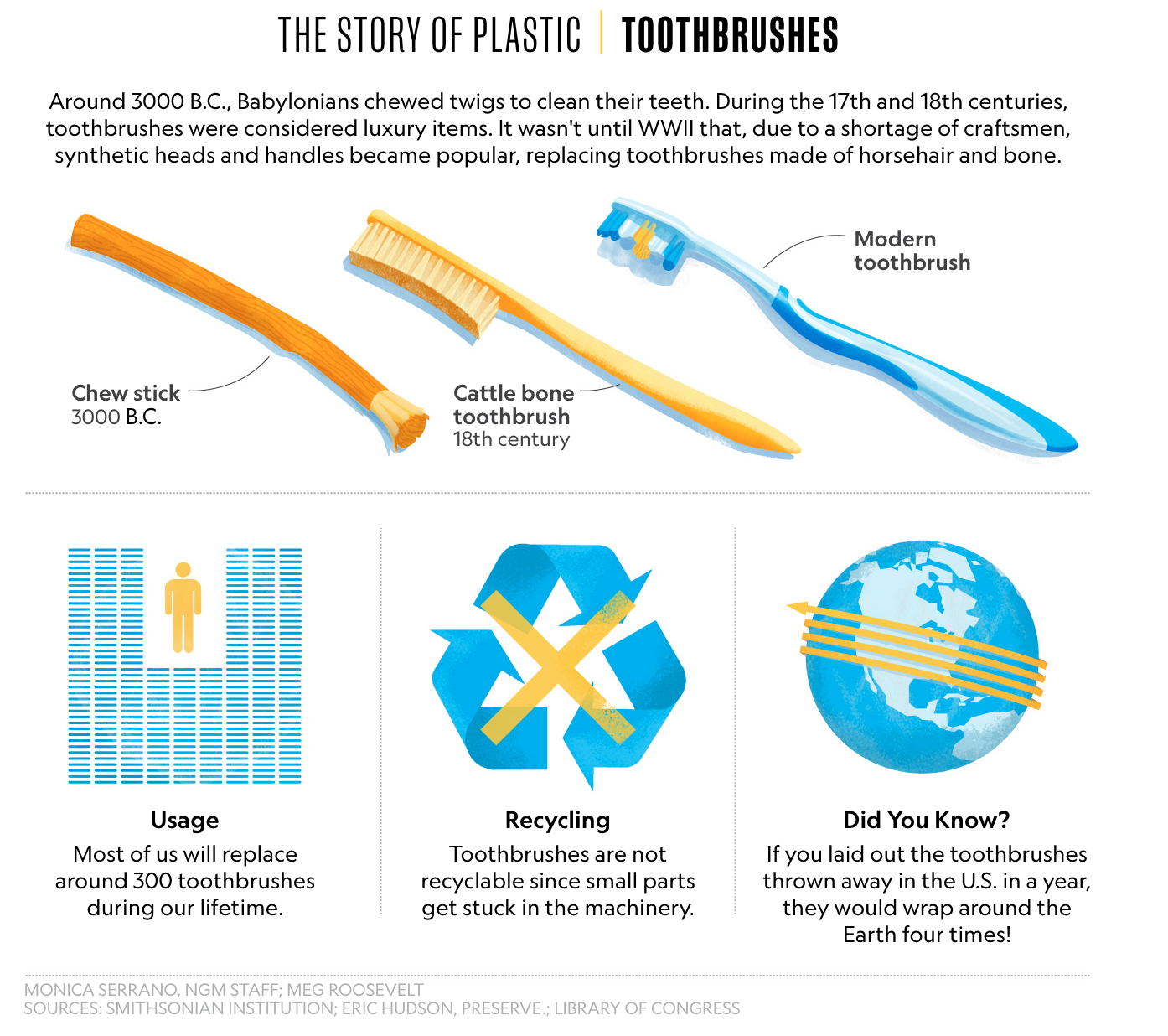 THE STORY OF PLASTIC | TOOTHBRUSHES

Around 3000 B.C., Babylonians chewed twigs to clean their teeth. During the 17th and 18th centuries, toothbrushes were considered luxury items. It wasn't until WWII that, due to a shortage of craftsmen, synthetic heads and handles became popular, replacing toothbrushes made of horsehair and bone.

Chew stick
3000 B.C.

Cattle bone toothbrush
18th century

Modern toothbrush

Usage
Most of us will replace around 300 toothbrushes during our lifetime.

Recycling
Toothbrushes are not recyclable since small parts get stuck in the machinery.

Did You Know?
If you laid out the toothbrushes thrown away in the U.S. in a year, they would wrap around the Earth four times!

MONICA SERRANO, NGM STAFF; MEG ROOSEVELT
SOURCES: SMITHSONIAN INSTITUTION; ERIC HUDSON, PRESERVE.; LIBRARY OF CONGRESS